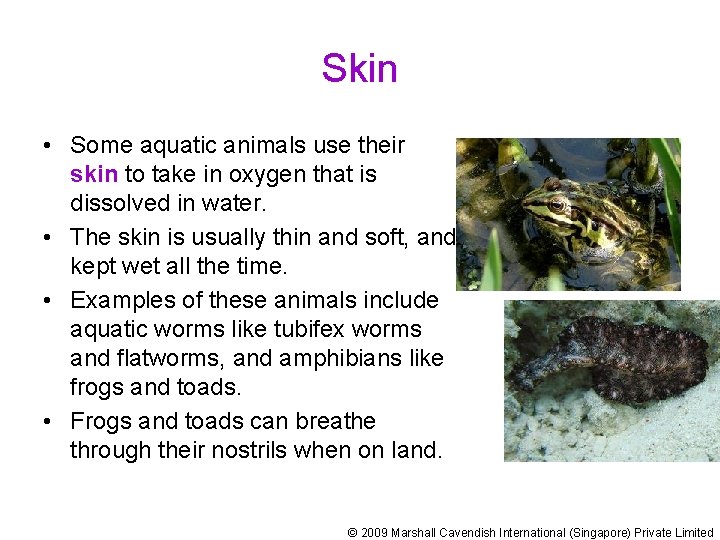 Skin

• Some aquatic animals use their skin to take in oxygen that is dissolved in water.
• The skin is usually thin and soft, and kept wet all the time.
• Examples of these animals include aquatic worms like tubifex worms and flatworms, and amphibians like frogs and toads.
• Frogs and toads can breathe through their nostrils when on land.

© 2009 Marshall Cavendish International (Singapore) Private Limited